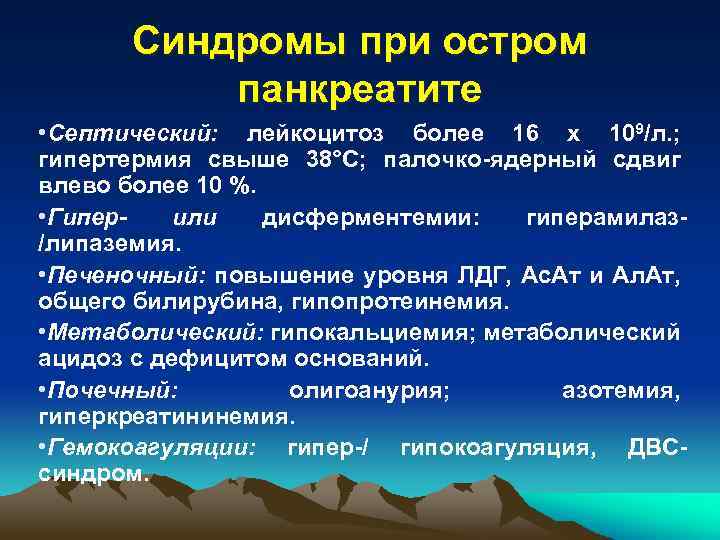 Синдромы при остром панкреатите

•Септический: лейкоцитоз более 16 х $10^9$/л.; гипертермия свыше 38°С; палочко-ядерный сдвиг влево более 10 %.

•Гипер- или дисферментемии: гиперамилаз-/липаземия.

•Печеночный: повышение уровня ЛДГ, АсАт и АлАт, общего билирубина, гипопротеинемия.

•Метаболический: гипокальциемия; метаболический ацидоз с дефицитом оснований.

•Почечный: олигоанурия; азотемия, гиперкреатининемия.

•Гемокоагуляции: гипер-/ гипокоагуляция, ДВС-синдром.